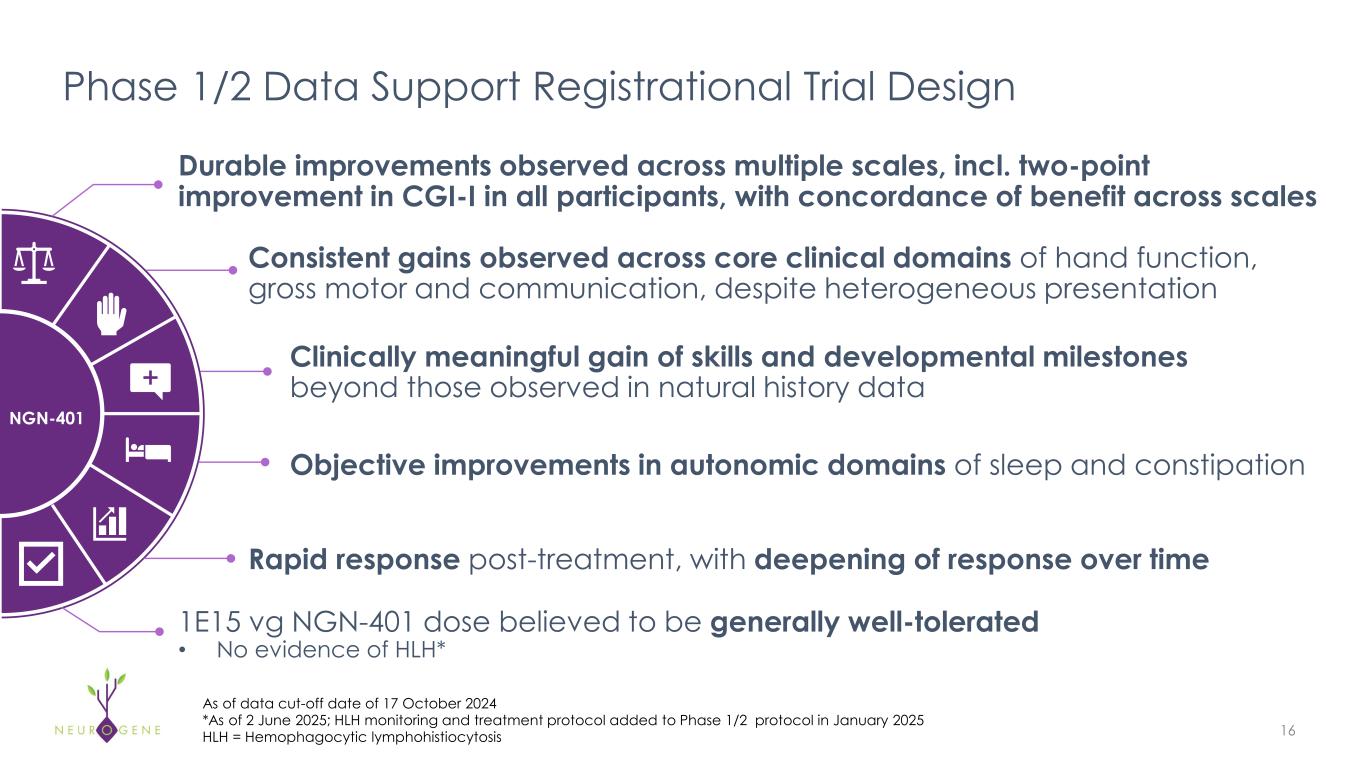 Phase 1/2 Data Support Registrational Trial Design

NGN-401

Durable improvements observed across multiple scales, incl. two-point improvement in CGI-I in all participants, with concordance of benefit across scales

Consistent gains observed across core clinical domains of hand function, gross motor and communication, despite heterogeneous presentation

Clinically meaningful gain of skills and developmental milestones beyond those observed in natural history data

Objective improvements in autonomic domains of sleep and constipation

Rapid response post-treatment, with deepening of response over time

1E15 vg NGN-401 dose believed to be generally well-tolerated
• No evidence of HLH*

NEUROGENE

As of data cut-off date of 17 October 2024
*As of 2 June 2025; HLH monitoring and treatment protocol added to Phase 1/2 protocol in January 2025
HLH = Hemophagocytic lymphohistiocytosis

16